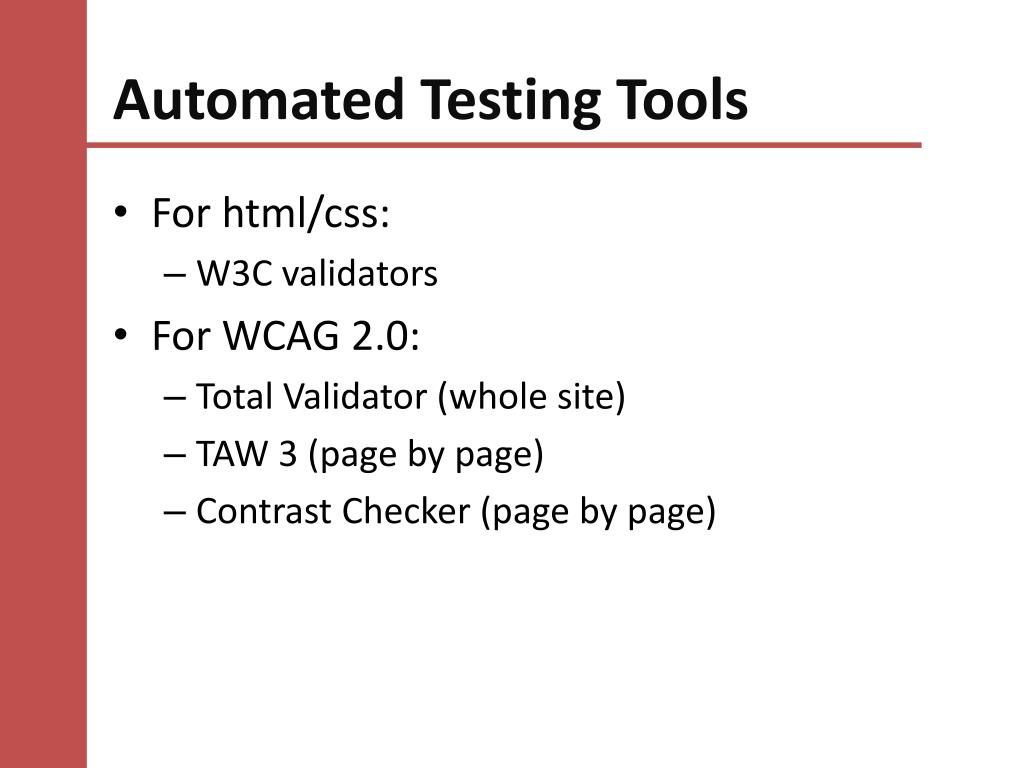 Automated Testing Tools

• For html/css:
  – W3C validators
• For WCAG 2.0:
  – Total Validator (whole site)
  – TAW 3 (page by page)
  – Contrast Checker (page by page)